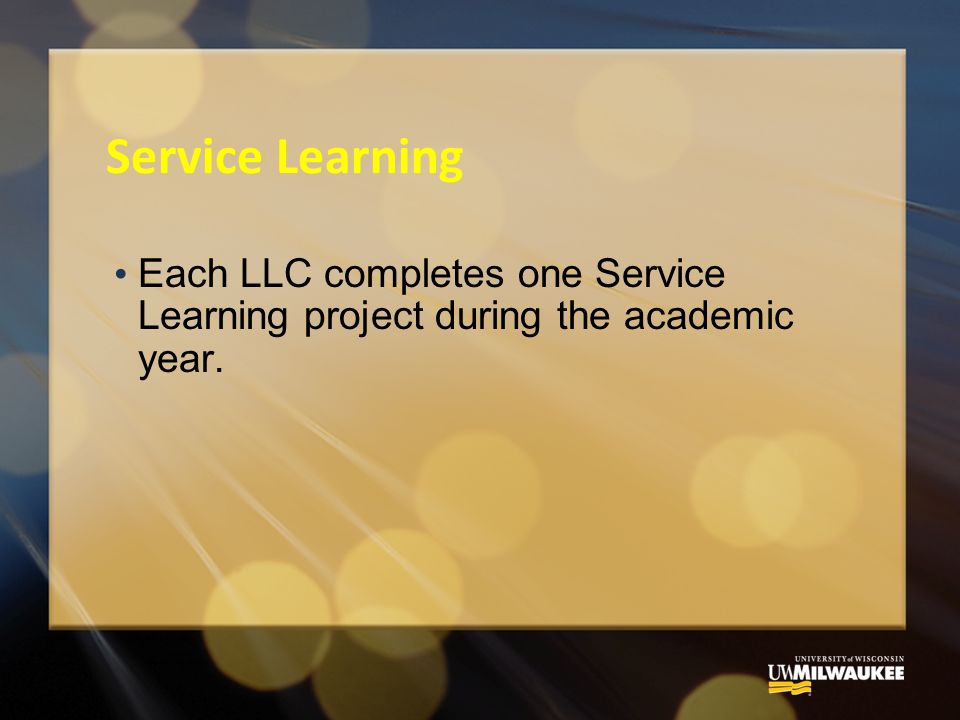 Service Learning

• Each LLC completes one Service Learning project during the academic year.

UNIVERSITY of WISCONSIN
UWMILWAUKEE